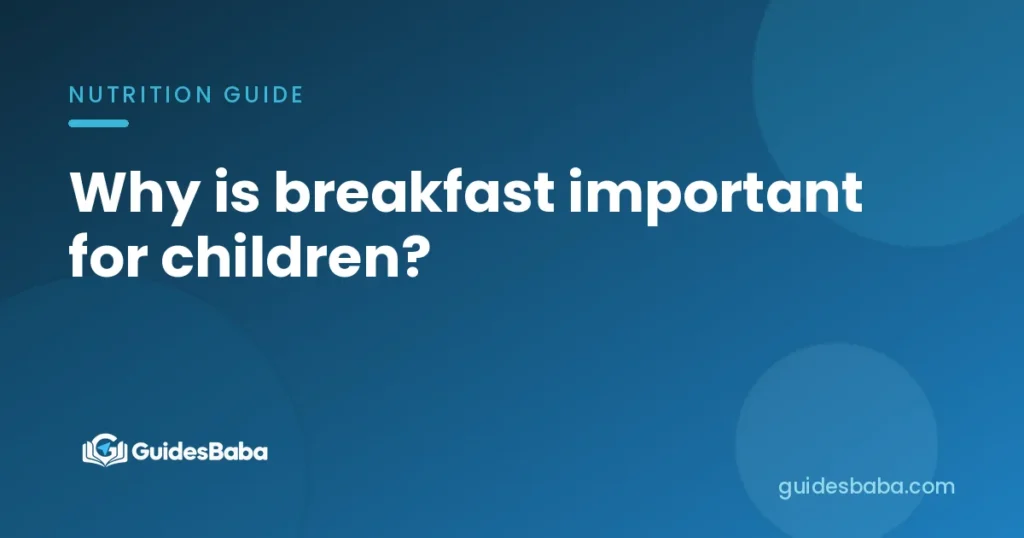 NUTRITION GUIDE

Why is breakfast important for children?

GuidesBaba

guidesbaba.com